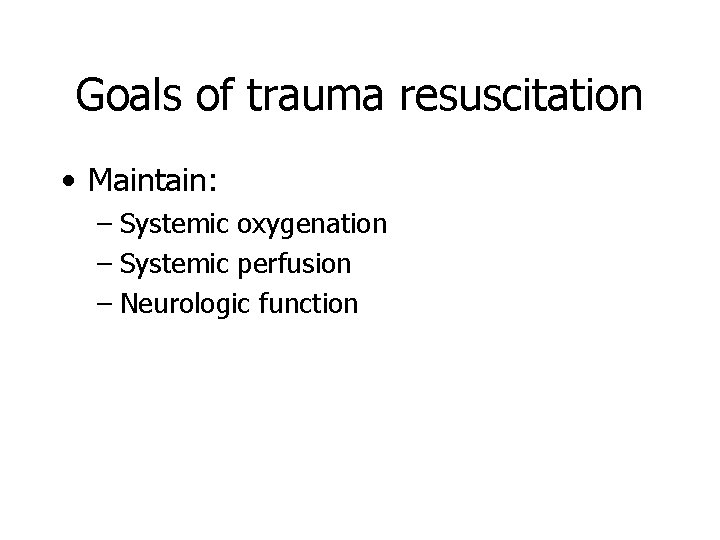 Goals of trauma resuscitation

• Maintain:
  – Systemic oxygenation
  – Systemic perfusion
  – Neurologic function